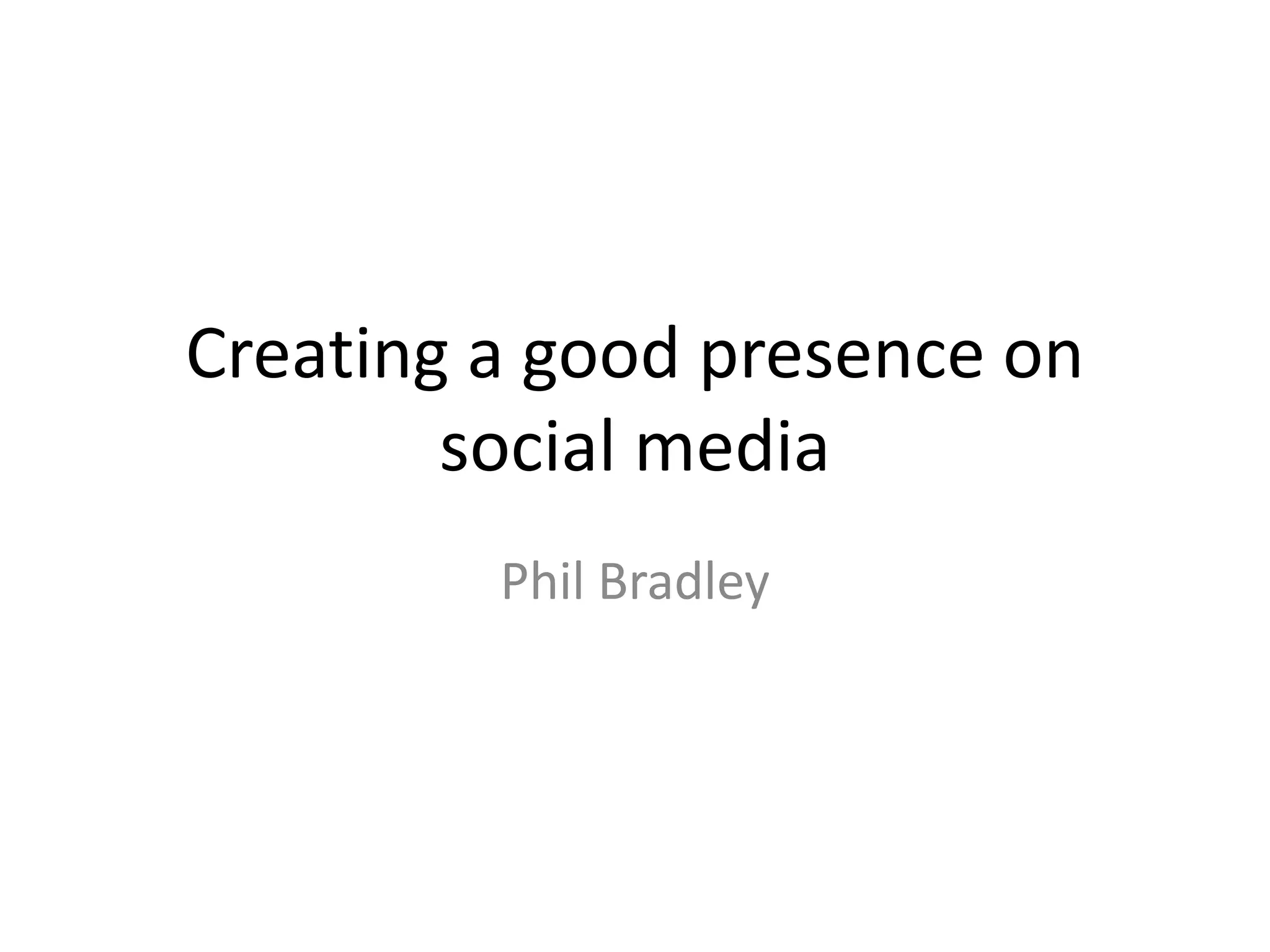 Creating a good presence on social media

Phil Bradley